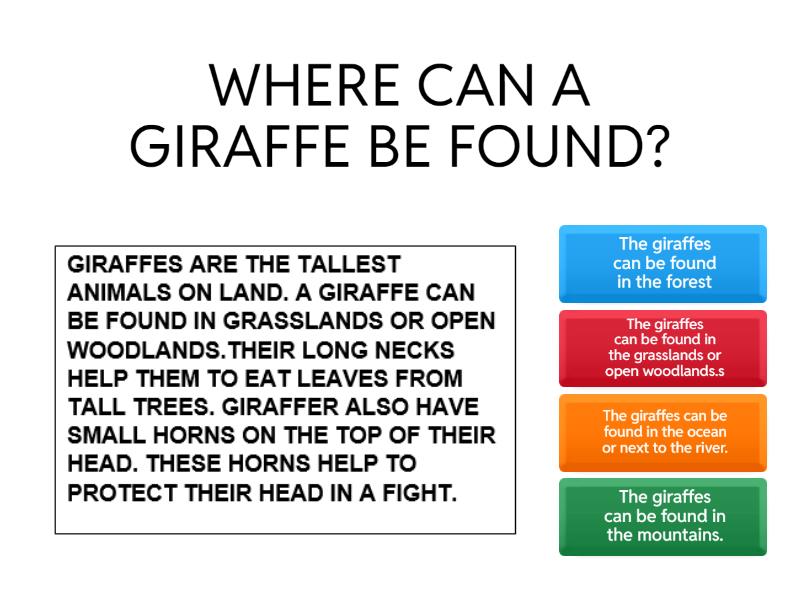 WHERE CAN A GIRAFFE BE FOUND?

GIRAFFES ARE THE TALLEST ANIMALS ON LAND. A GIRAFFE CAN BE FOUND IN GRASSLANDS OR OPEN WOODLANDS.THEIR LONG NECKS HELP THEM TO EAT LEAVES FROM TALL TREES. GIRAFFER ALSO HAVE SMALL HORNS ON THE TOP OF THEIR HEAD. THESE HORNS HELP TO PROTECT THEIR HEAD IN A FIGHT.

The giraffes can be found in the forest

The giraffes can be found in the grasslands or open woodlands.s

The giraffes can be found in the ocean or next to the river.

The giraffes can be found in the mountains.